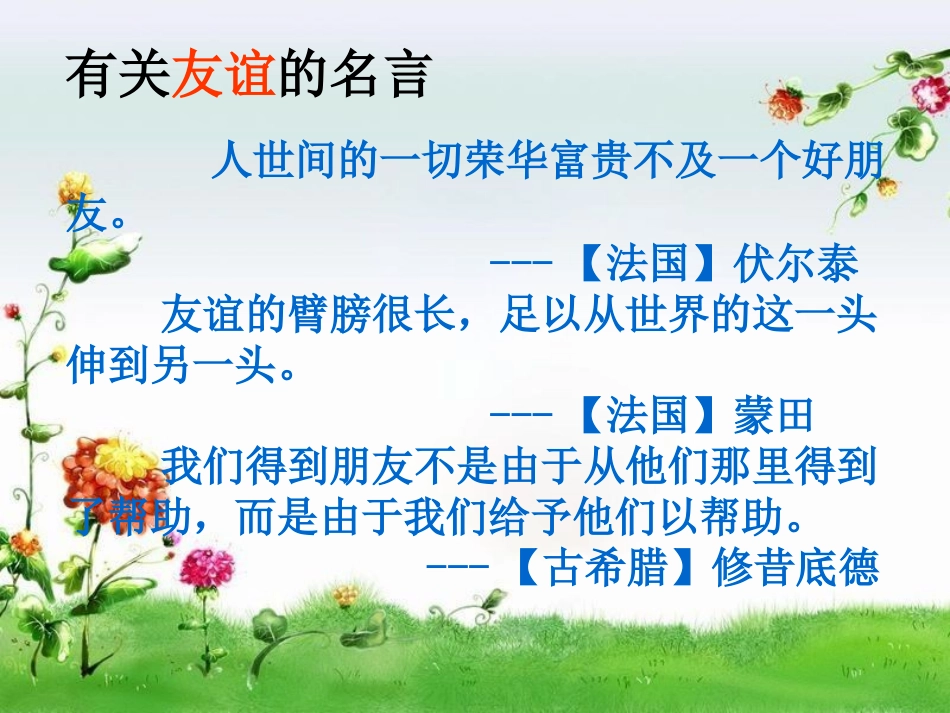 有关友谊的名言

人世间的一切荣华富贵不及一个好朋友。

---【法国】伏尔泰

友谊的臂膀很长，足以从世界的这一头伸到另一头。

---【法国】蒙田

我们得到朋友不是由于从他们那里得到了帮助，而是由于我们给予他们以帮助。

---【古希腊】修昔底德